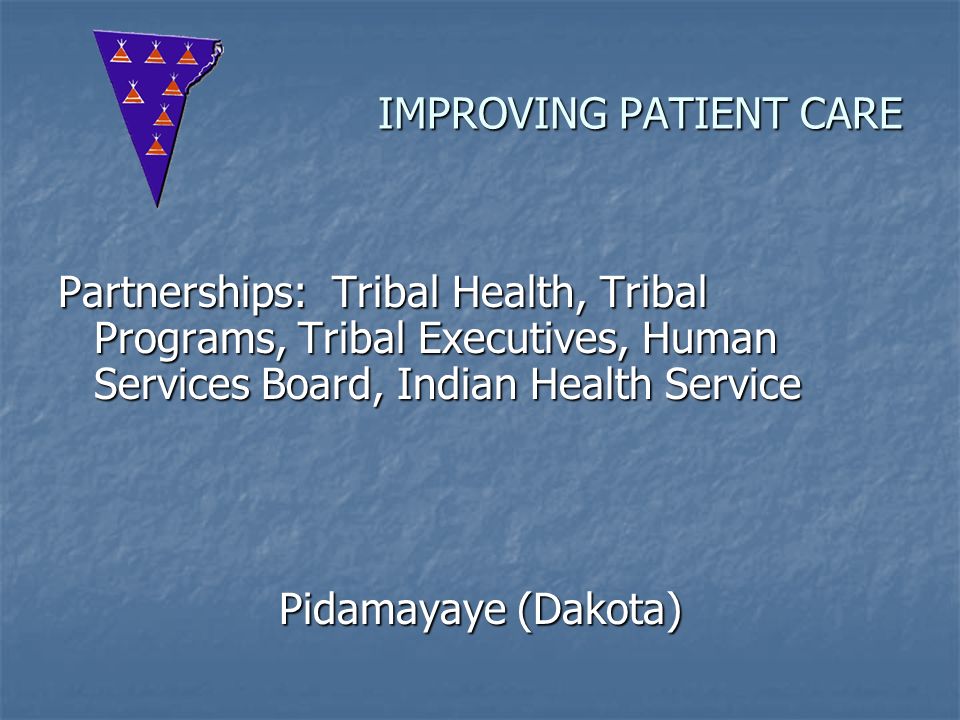 IMPROVING PATIENT CARE

Partnerships: Tribal Health, Tribal Programs, Tribal Executives, Human Services Board, Indian Health Service

Pidamayaye (Dakota)